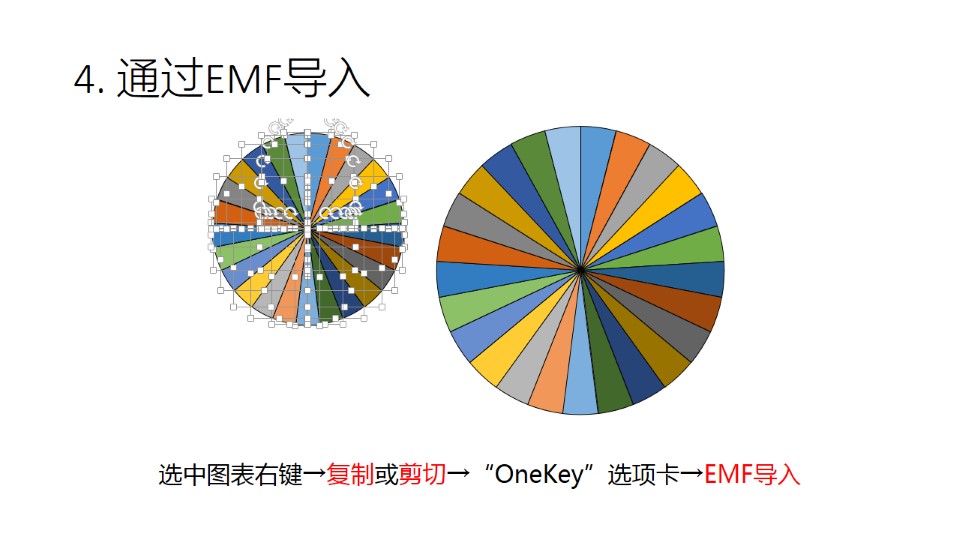 4. 通过EMF导入

选中图表右键→复制或剪切→“OneKey”选项卡→EMF导入